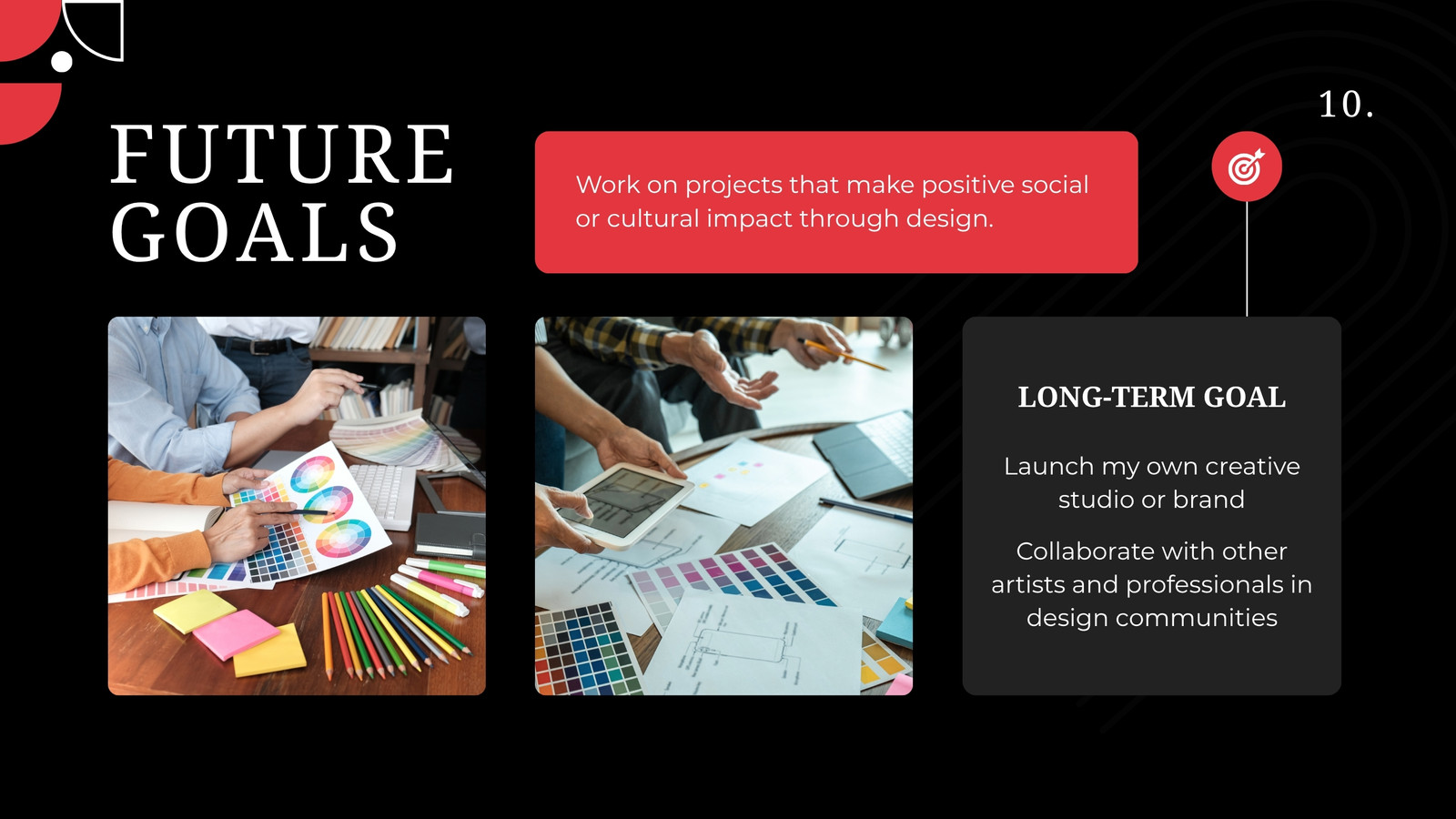 FUTURE GOALS

Work on projects that make positive social or cultural impact through design.

10.

LONG-TERM GOAL

Launch my own creative studio or brand

Collaborate with other artists and professionals in design communities